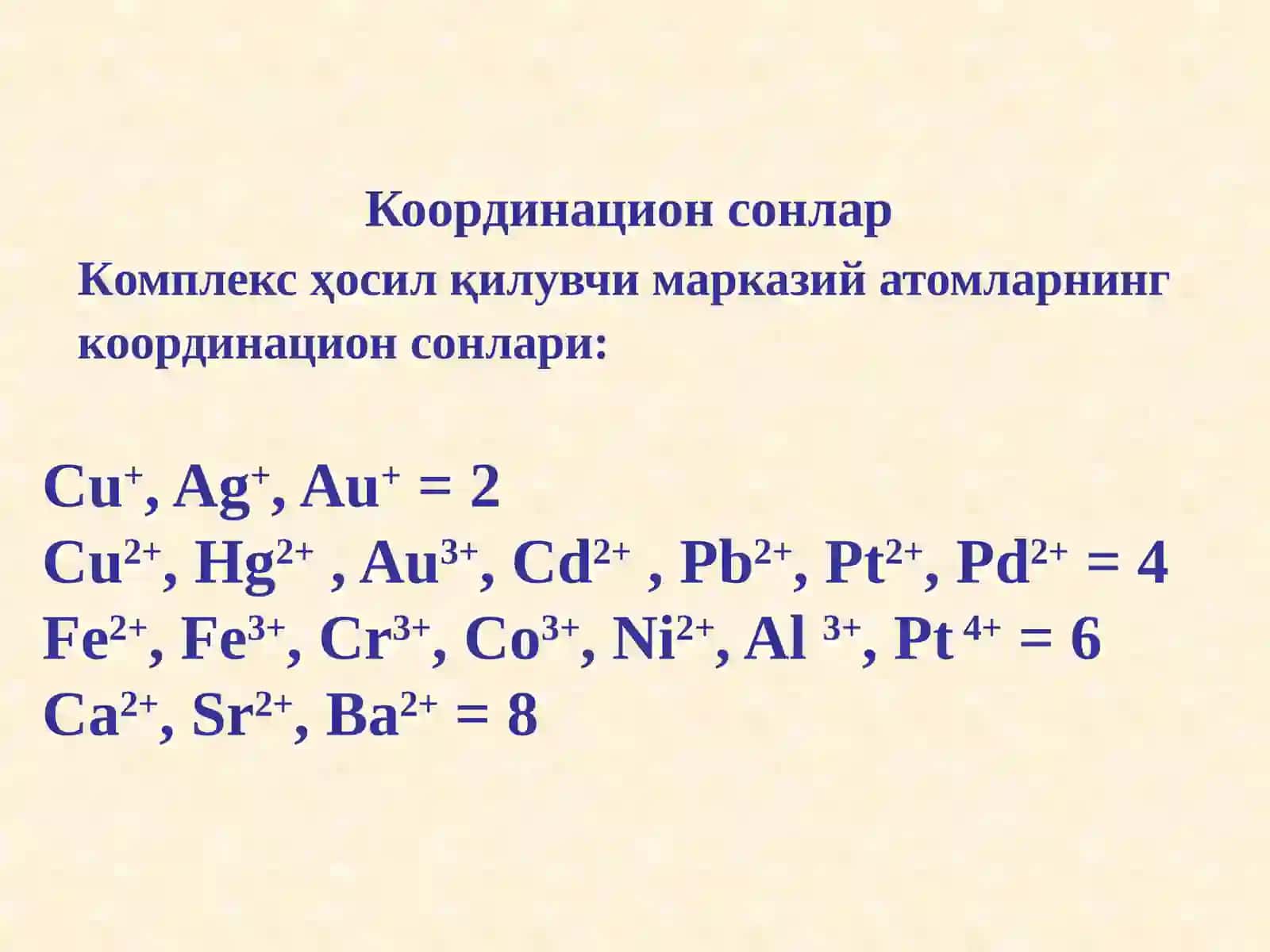 Координацион сонлар

Комплекс ҳосил қилувчи марказий атомларнинг координацион сонлари:

$Cu^{+}$, $Ag^{+}$, $Au^{+}$ = 2
$Cu^{2+}$, $Hg^{2+}$ , $Au^{3+}$, $Cd^{2+}$ , $Pb^{2+}$, $Pt^{2+}$, $Pd^{2+}$ = 4
$Fe^{2+}$, $Fe^{3+}$, $Cr^{3+}$, $Co^{3+}$, $Ni^{2+}$, $Al^{3+}$, $Pt^{4+}$ = 6
$Ca^{2+}$, $Sr^{2+}$, $Ba^{2+}$ = 8